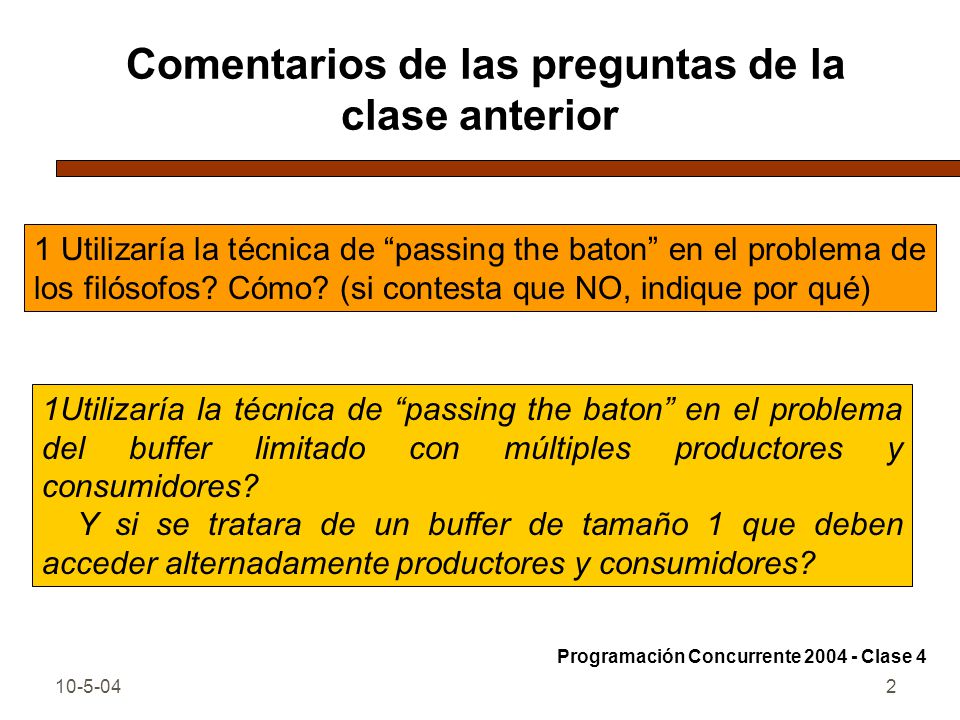 Comentarios de las preguntas de la clase anterior

1 Utilizaría la técnica de “passing the baton” en el problema de los filósofos? Cómo? (si contesta que NO, indique por qué)

1Utilizaría la técnica de “passing the baton” en el problema del buffer limitado con múltiples productores y consumidores?
Y si se tratara de un buffer de tamaño 1 que deben acceder alternadamente productores y consumidores?

Programación Concurrente 2004 - Clase 4

10-5-04

2